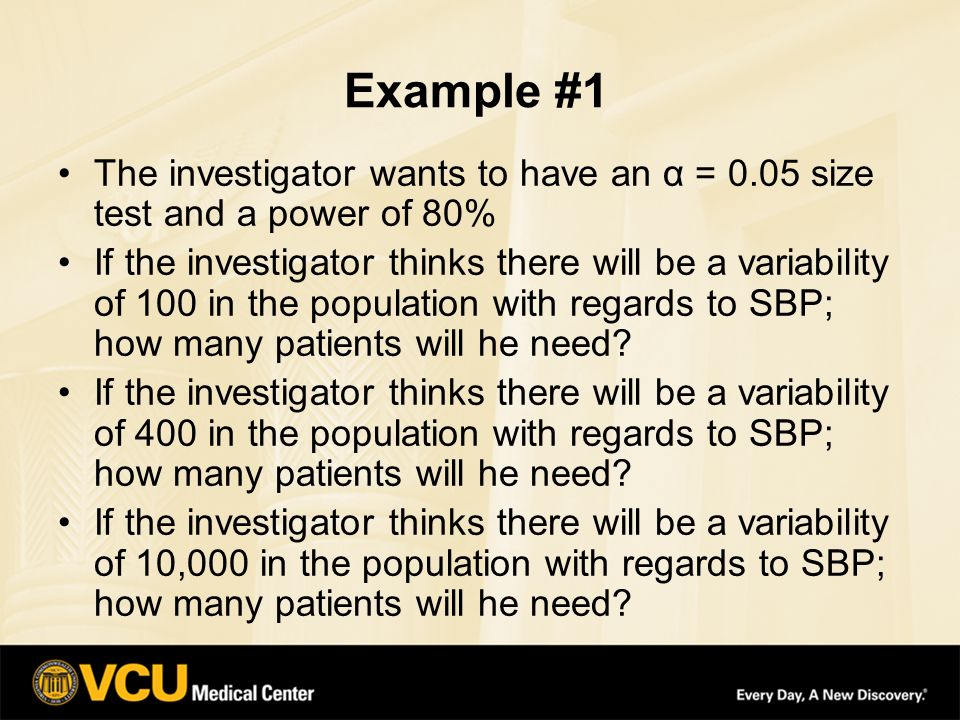 Example #1

• The investigator wants to have an $\alpha = 0.05$ size test and a power of 80%
• If the investigator thinks there will be a variability of 100 in the population with regards to SBP; how many patients will he need?
• If the investigator thinks there will be a variability of 400 in the population with regards to SBP; how many patients will he need?
• If the investigator thinks there will be a variability of 10,000 in the population with regards to SBP; how many patients will he need?

VCU Medical Center

Every Day, A New Discovery.®